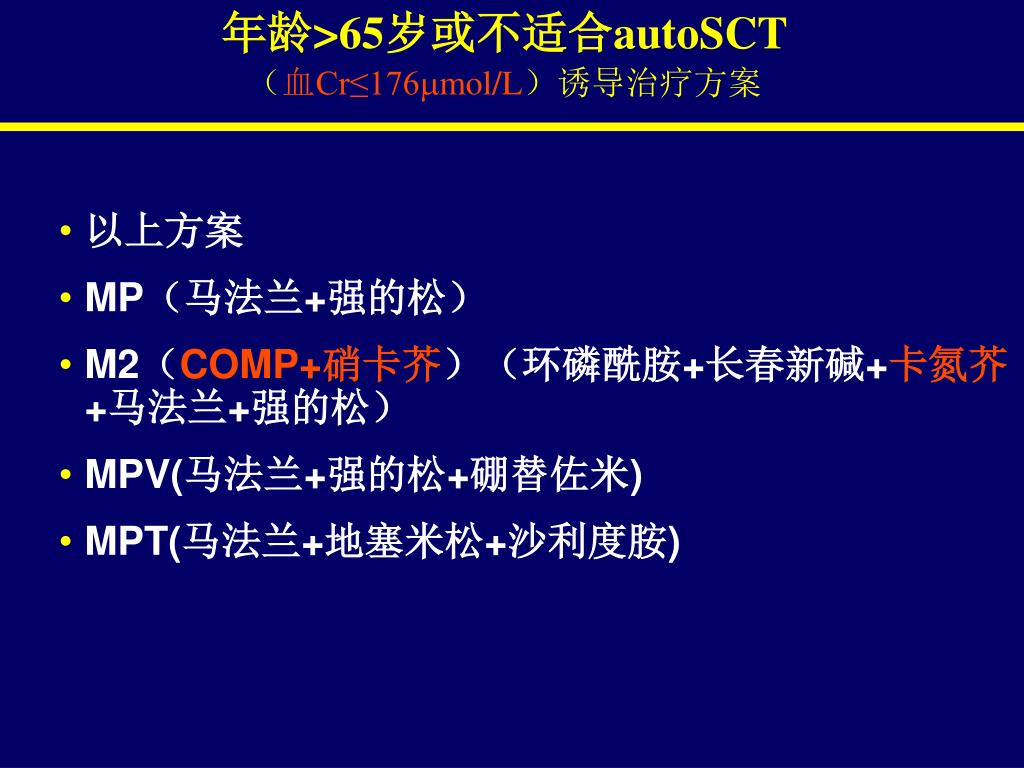 年龄>65岁或不适合autoSCT
（血Cr≤176μmol/L）诱导治疗方案

• 以上方案
• MP（马法兰+强的松）
• M2（COMP+硝卡芥）（环磷酰胺+长春新碱+卡氮芥+马法兰+强的松）
• MPV(马法兰+强的松+硼替佐米)
• MPT(马法兰+地塞米松+沙利度胺)